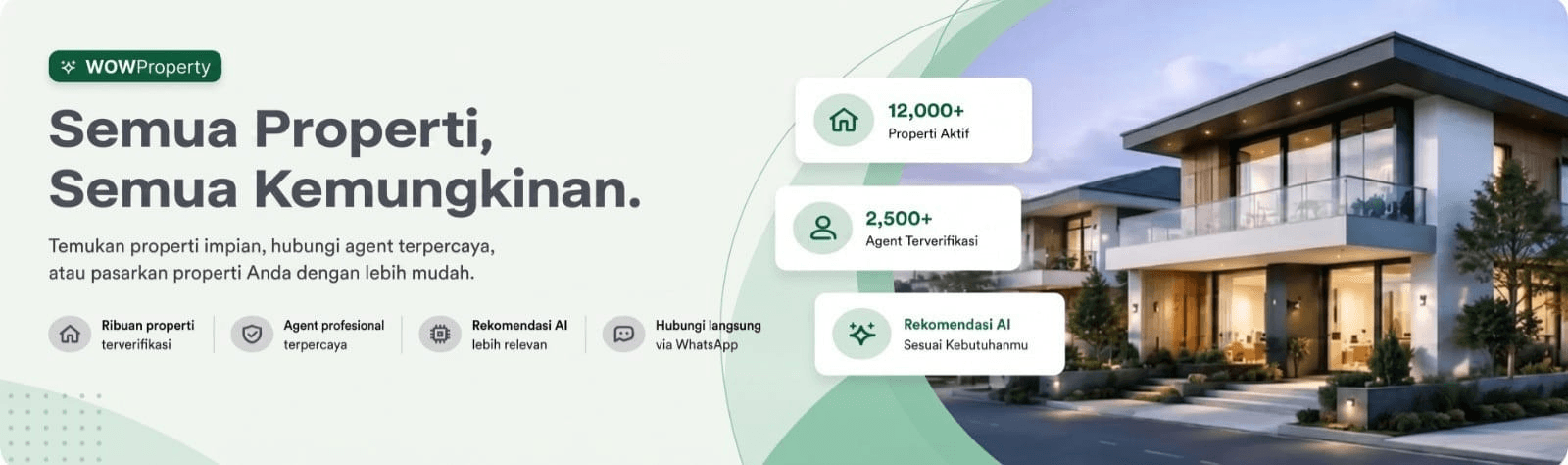 WOWProperty

Semua Properti,
Semua Kemungkinan.

Temukan properti impian, hubungi agent terpercaya, atau pasarkan properti Anda dengan lebih mudah.

Ribuan properti terverifikasi

Agent profesional terpercaya

Rekomendasi AI lebih relevan

Hubungi langsung via WhatsApp

12,000+
Properti Aktif

2,500+
Agent Terverifikasi

Rekomendasi AI
Sesuai Kebutuhanmu